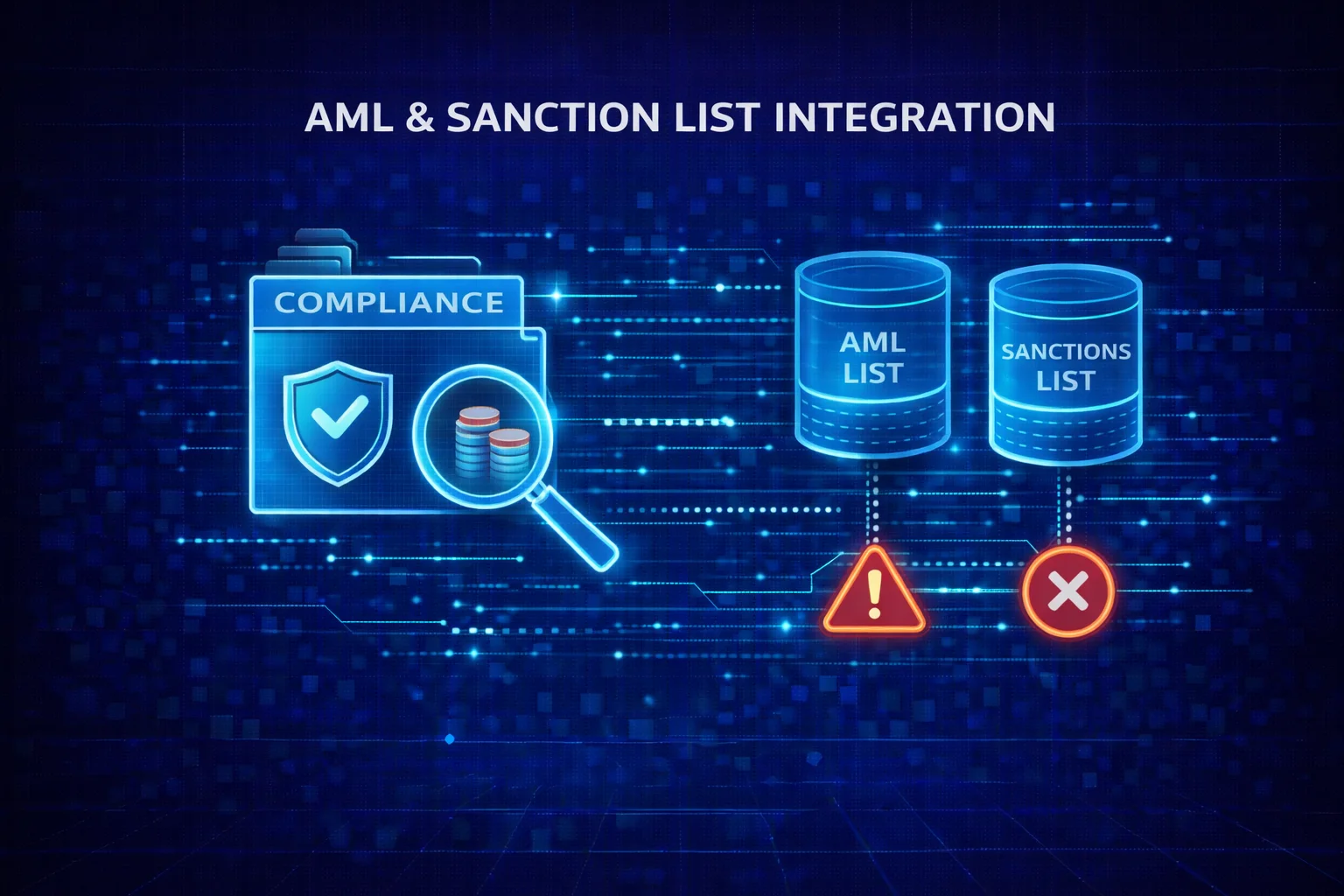 AML & SANCTION LIST INTEGRATION

COMPLIANCE

AML
LIST

SANCTIONS
LIST